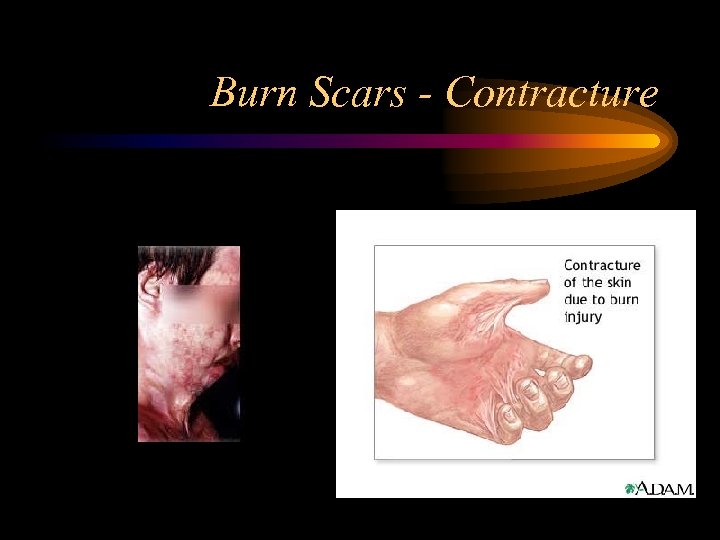 Burn Scars - Contracture

Contracture of the skin due to burn injury

A.D.A.M.